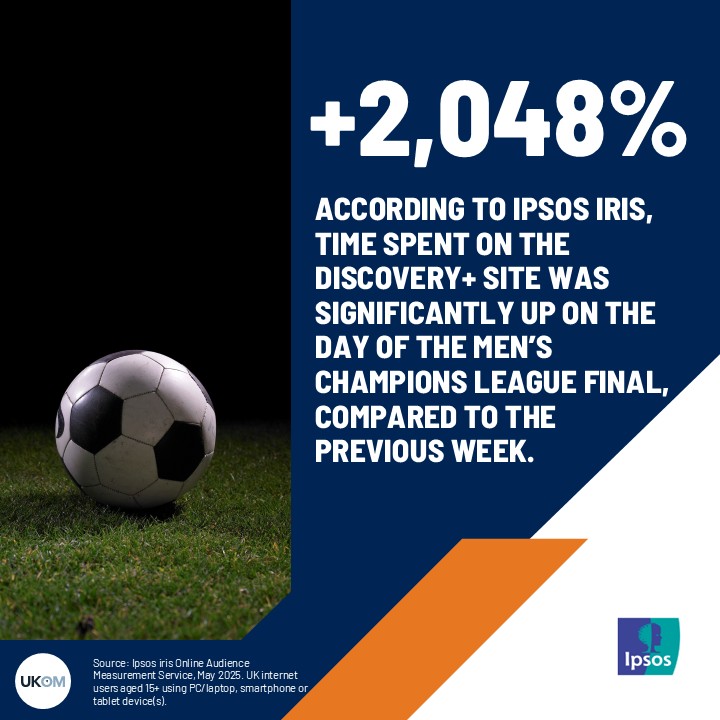 +2,048%

ACCORDING TO IPSOS IRIS, TIME SPENT ON THE DISCOVERY+ SITE WAS SIGNIFICANTLY UP ON THE DAY OF THE MEN'S CHAMPIONS LEAGUE FINAL, COMPARED TO THE PREVIOUS WEEK.

UKOM

Source: Ipsos iris Online Audience Measurement Service, May 2025. UK internet users aged 15+ using PC/laptop, smartphone or tablet device(s).

Ipsos